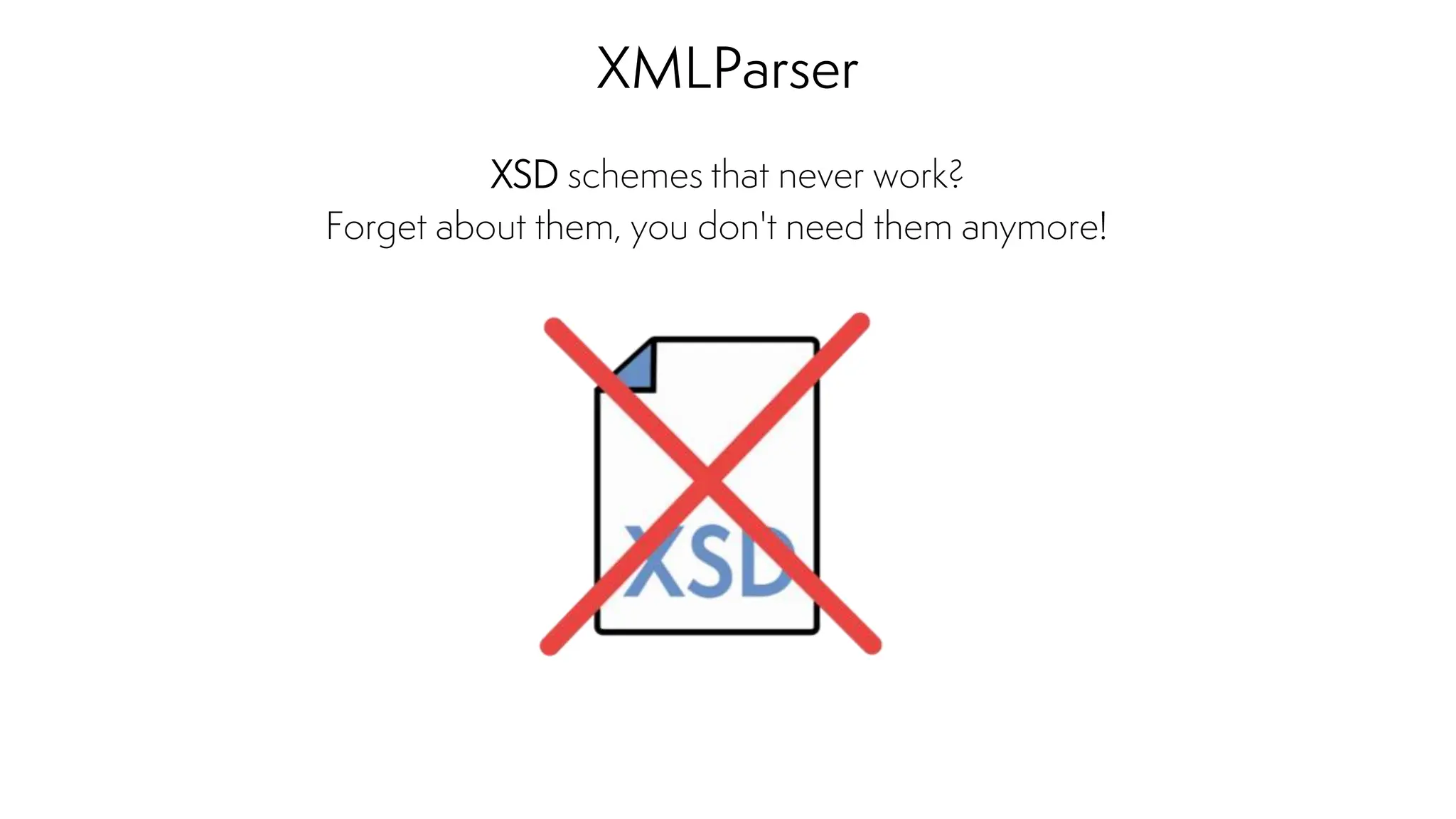 XMLParser

XSD schemes that never work?
Forget about them, you don't need them anymore!

XSD